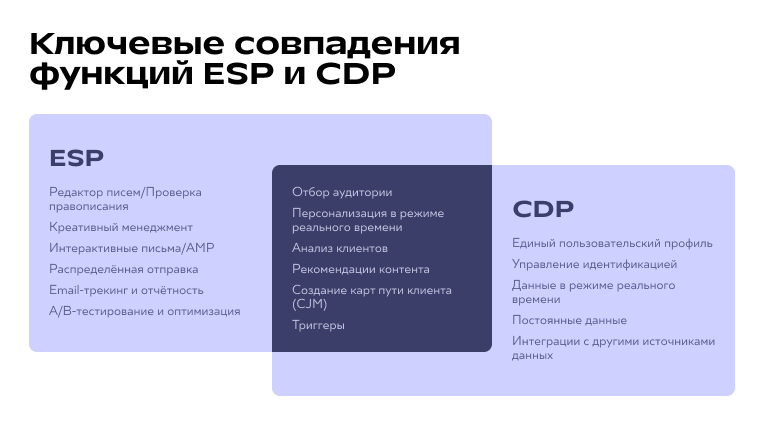 Ключевые совпадения функций ESP и CDP

ESP

Редактор писем/Проверка правописания

Креативный менеджмент

Интерактивные письма/AMP

Распределённая отправка

Email-трекинг и отчётность

A/B-тестирование и оптимизация

Отбор аудитории

Персонализация в режиме реального времени

Анализ клиентов

Рекомендации контента

Создание карт пути клиента (CJM)

Триггеры

CDP

Единый пользовательский профиль

Управление идентификацией

Данные в режиме реального времени

Постоянные данные

Интеграции с другими источниками данных